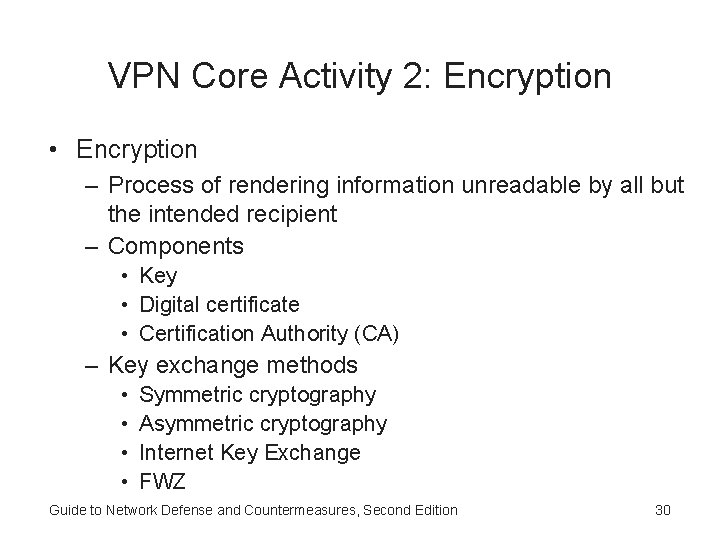 VPN Core Activity 2: Encryption

• Encryption
– Process of rendering information unreadable by all but the intended recipient
– Components
• Key
• Digital certificate
• Certification Authority (CA)
– Key exchange methods
• Symmetric cryptography
• Asymmetric cryptography
• Internet Key Exchange
• FWZ

Guide to Network Defense and Countermeasures, Second Edition 30